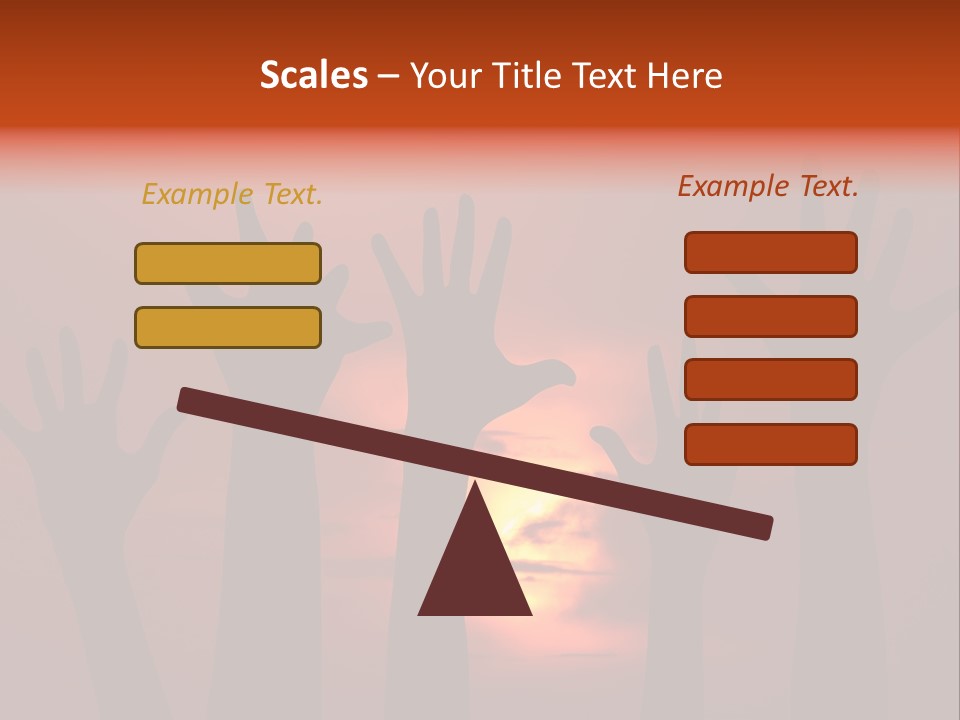 Scales – Your Title Text Here

Example Text.

Example Text.